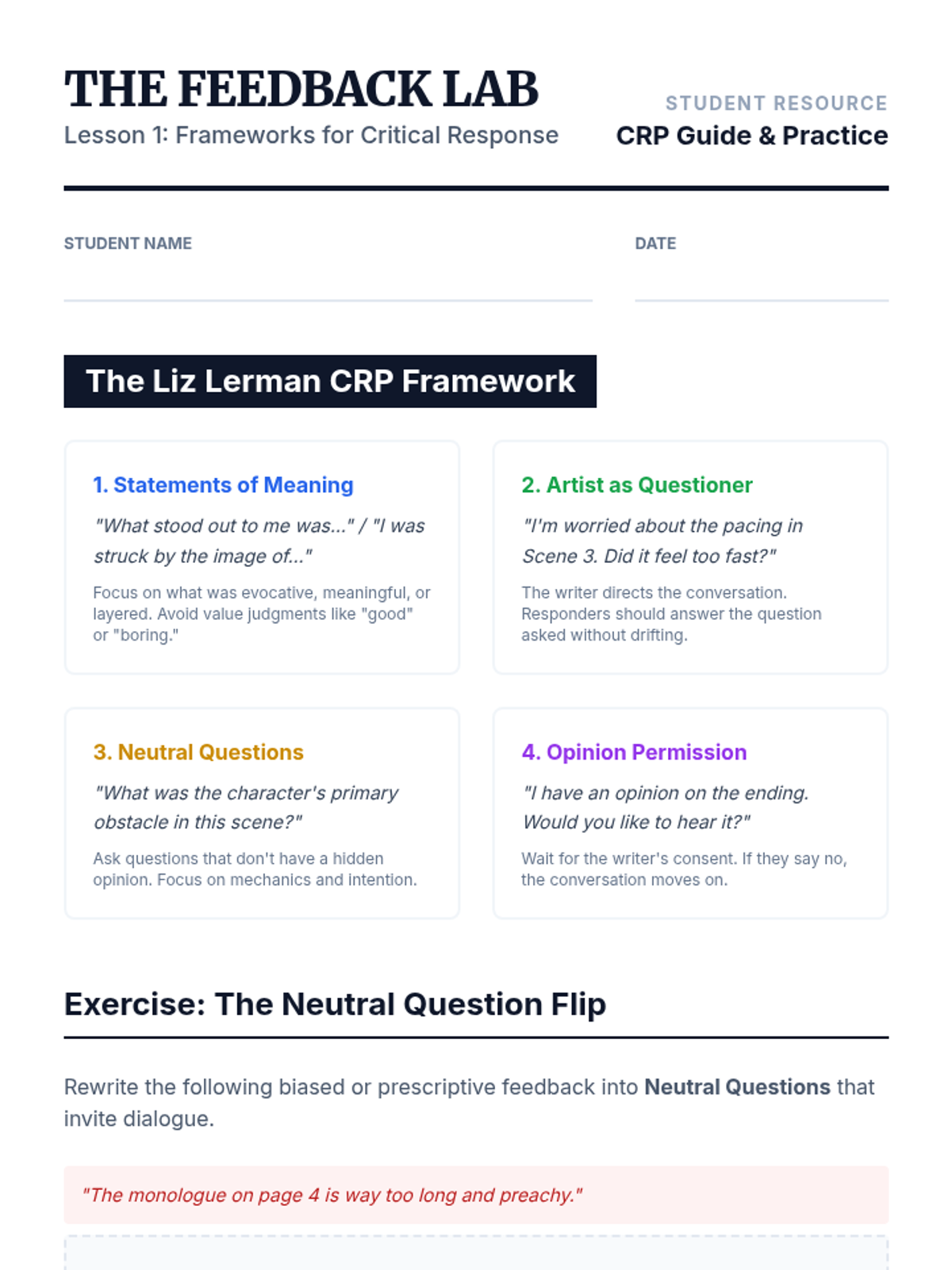 THE FEEDBACK LAB
Lesson 1: Frameworks for Critical Response

STUDENT RESOURCE
CRP Guide & Practice

STUDENT NAME

DATE

The Liz Lerman CRP Framework

1. Statements of Meaning
"What stood out to me was..." / "I was struck by the image of..."
Focus on what was evocative, meaningful, or layered. Avoid value judgments like "good" or "boring."

2. Artist as Questioner
"I'm worried about the pacing in Scene 3. Did it feel too fast?"
The writer directs the conversation. Responders should answer the question asked without drifting.

3. Neutral Questions
"What was the character's primary obstacle in this scene?"
Ask questions that don't have a hidden opinion. Focus on mechanics and intention.

4. Opinion Permission
"I have an opinion on the ending. Would you like to hear it?"
Wait for the writer's consent. If they say no, the conversation moves on.

Exercise: The Neutral Question Flip

Rewrite the following biased or prescriptive feedback into **Neutral Questions** that invite dialogue.

"The monologue on page 4 is way too long and preachy."